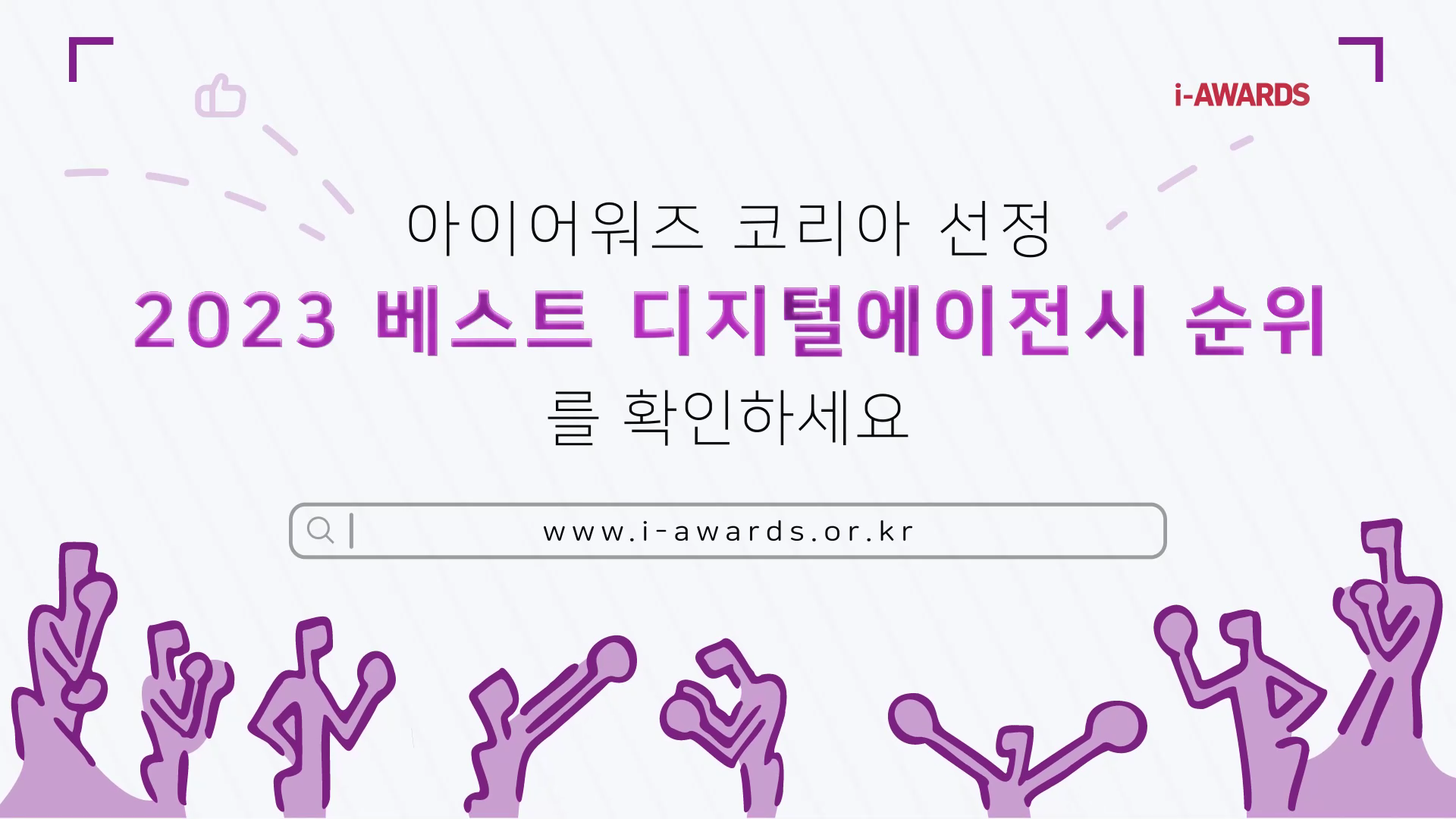 i-AWARDS

아이어워즈 코리아 선정

2023 베스트 디지털에이전시 순위

를 확인하세요

www.i-awards.or.kr